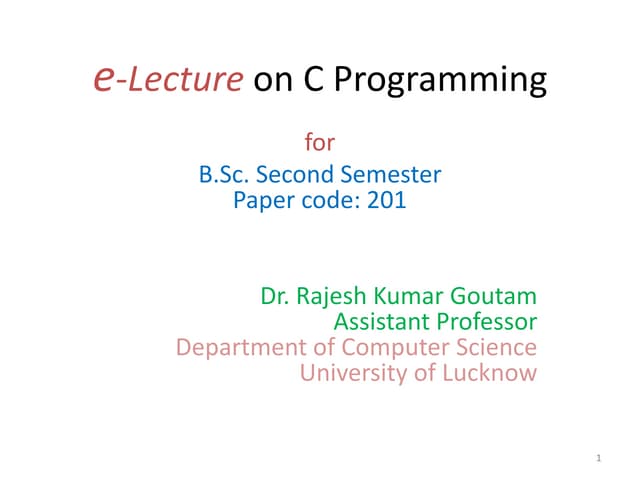 e-Lecture on C Programming

for
B.Sc. Second Semester
Paper code: 201

Dr. Rajesh Kumar Goutam
Assistant Professor
Department of Computer Science
University of Lucknow

1